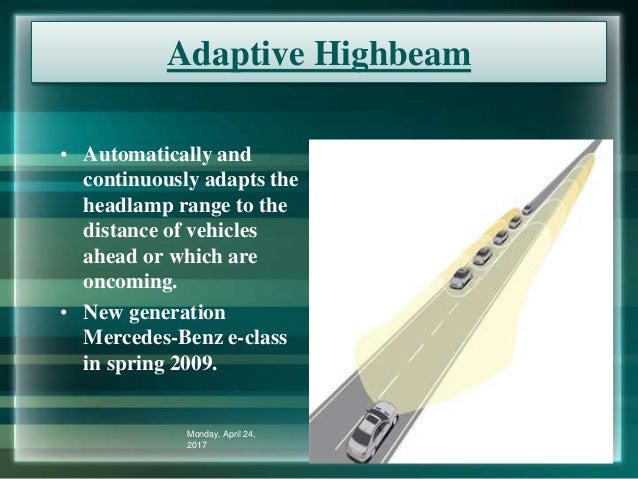 Adaptive Highbeam

• Automatically and continuously adapts the headlamp range to the distance of vehicles ahead or which are oncoming.
• New generation Mercedes-Benz e-class in spring 2009.

Monday, April 24, 2017